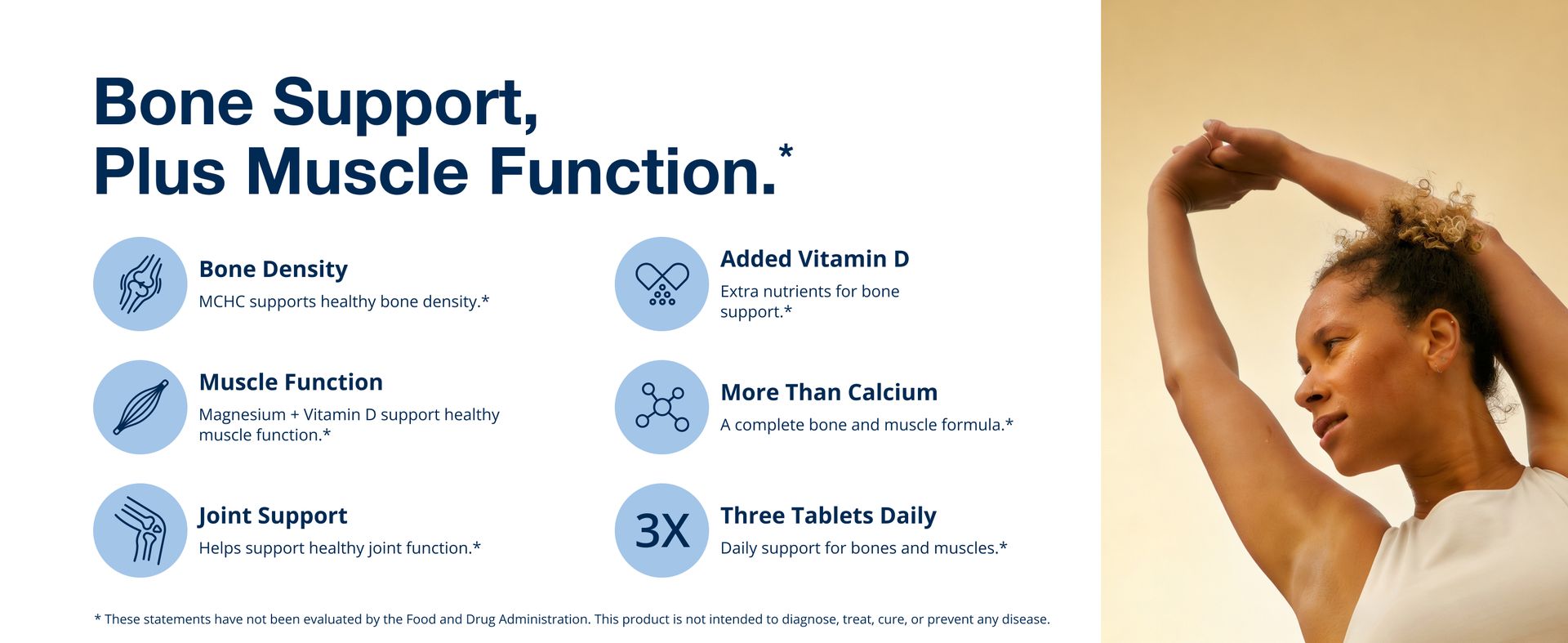 Bone Support,
Plus Muscle Function.*

Bone Density
MCHC supports healthy bone density.*

Muscle Function
Magnesium + Vitamin D support healthy muscle function.*

Joint Support
Helps support healthy joint function.*

Added Vitamin D
Extra nutrients for bone support.*

More Than Calcium
A complete bone and muscle formula.*

3X

Three Tablets Daily
Daily support for bones and muscles.*

* These statements have not been evaluated by the Food and Drug Administration. This product is not intended to diagnose, treat, cure, or prevent any disease.